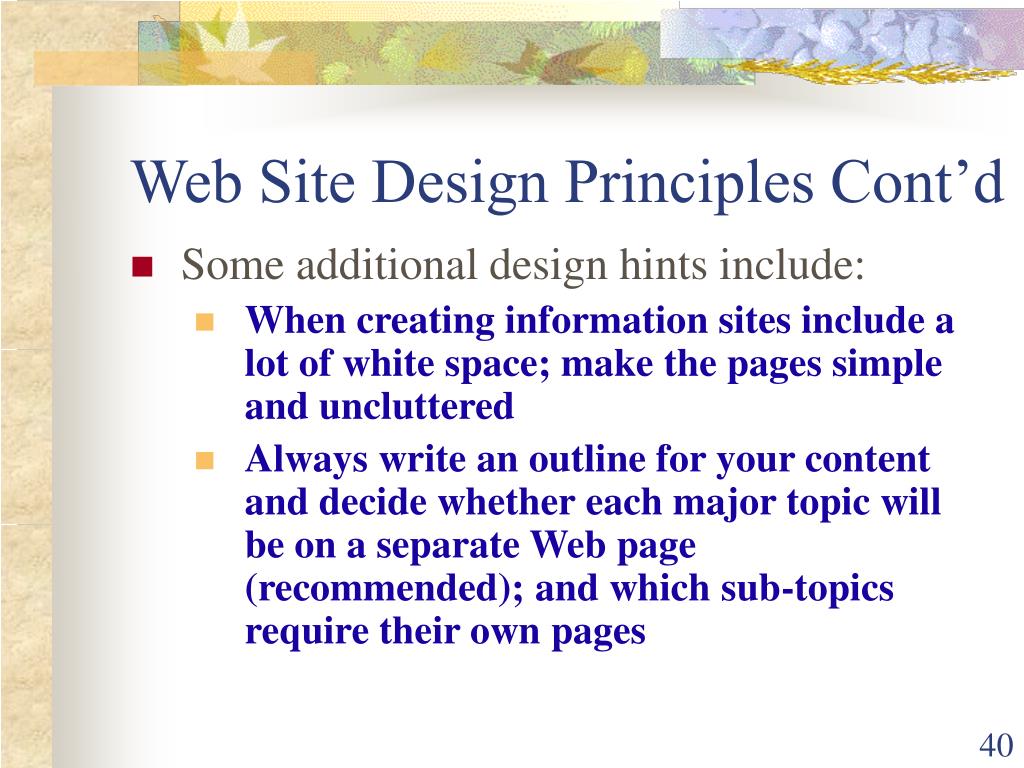 Web Site Design Principles Cont’d

Some additional design hints include:

When creating information sites include a lot of white space; make the pages simple and uncluttered

Always write an outline for your content and decide whether each major topic will be on a separate Web page (recommended); and which sub-topics require their own pages

40